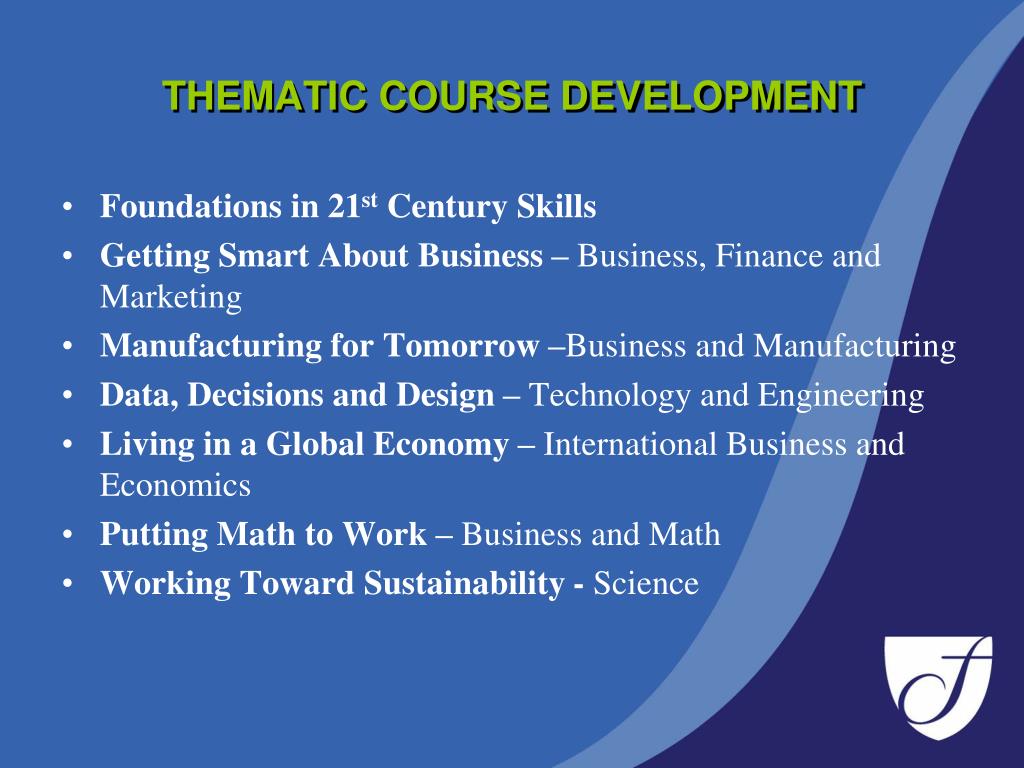 THEMATIC COURSE DEVELOPMENT

• Foundations in 21$^{st}$ Century Skills
• Getting Smart About Business – Business, Finance and Marketing
• Manufacturing for Tomorrow –Business and Manufacturing
• Data, Decisions and Design – Technology and Engineering
• Living in a Global Economy – International Business and Economics
• Putting Math to Work – Business and Math
• Working Toward Sustainability - Science